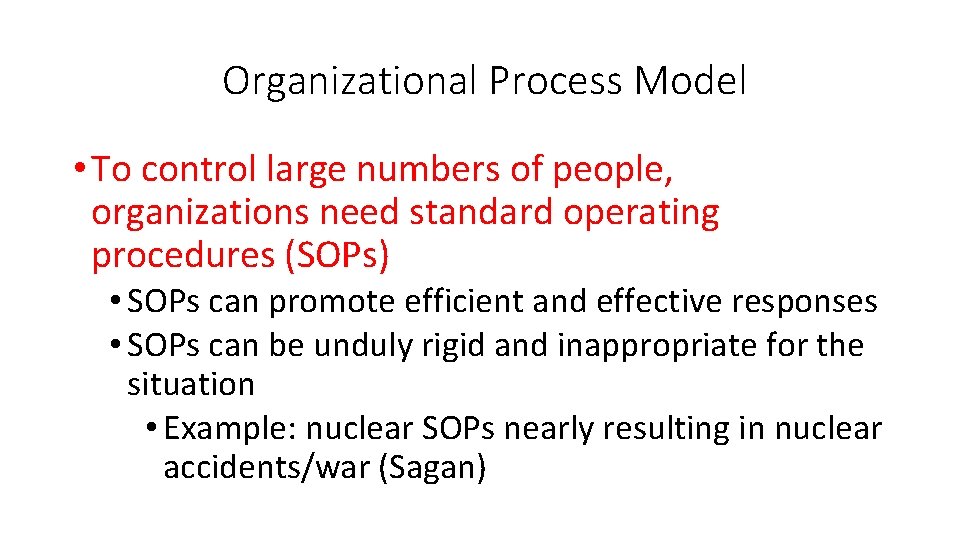 Organizational Process Model

• To control large numbers of people, organizations need standard operating procedures (SOPs)

• SOPs can promote efficient and effective responses

• SOPs can be unduly rigid and inappropriate for the situation

• Example: nuclear SOPs nearly resulting in nuclear accidents/war (Sagan)